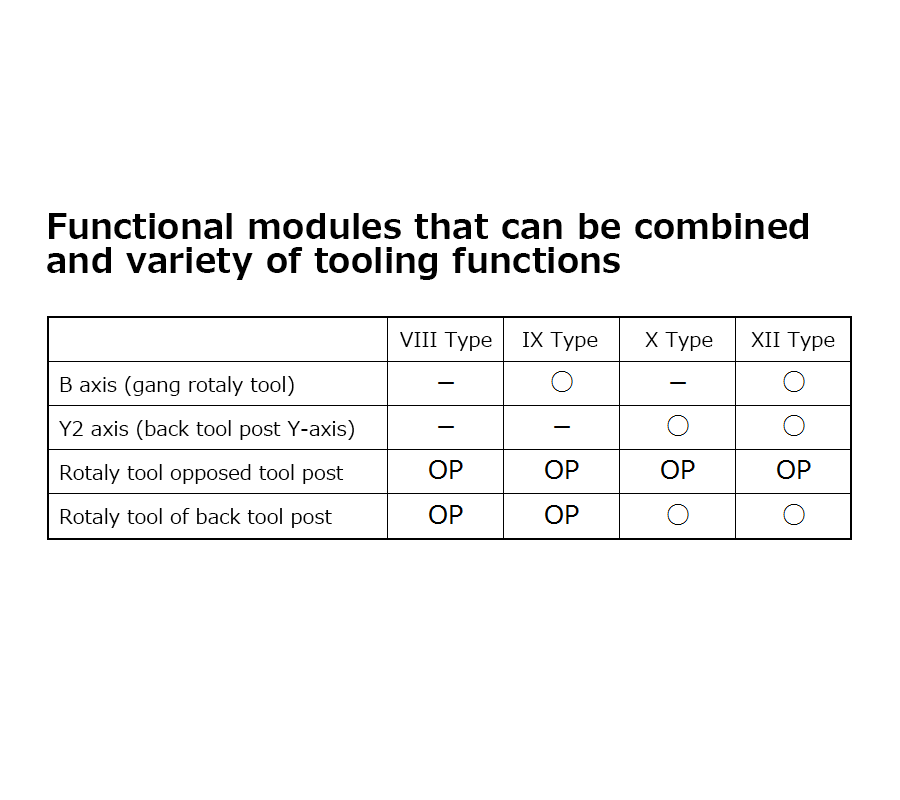 Functional modules that can be combined and variety of tooling functions

| | VIII Type | IX Type | X Type | XII Type |
|---|---|---|---|---|
| B axis (gang rotaly tool) | – | ○ | – | ○ |
| Y2 axis (back tool post Y-axis) | – | – | ○ | ○ |
| Rotaly tool opposed tool post | OP | OP | OP | OP |
| Rotaly tool of back tool post | OP | OP | ○ | ○ |